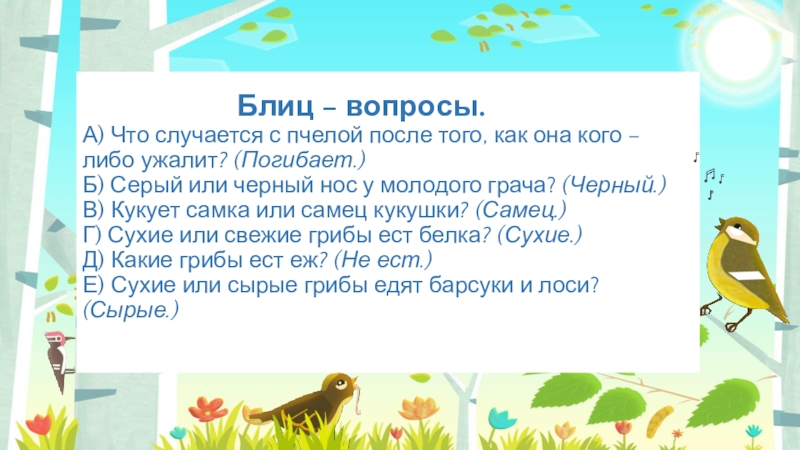 Блиц – вопросы.

А) Что случается с пчелой после того, как она кого – либо ужалит? (Погибает.)
Б) Серый или черный нос у молодого грача? (Черный.)
В) Кукует самка или самец кукушки? (Самец.)
Г) Сухие или свежие грибы ест белка? (Сухие.)
Д) Какие грибы ест еж? (Не ест.)
Е) Сухие или сырые грибы едят барсуки и лоси? (Сырые.)